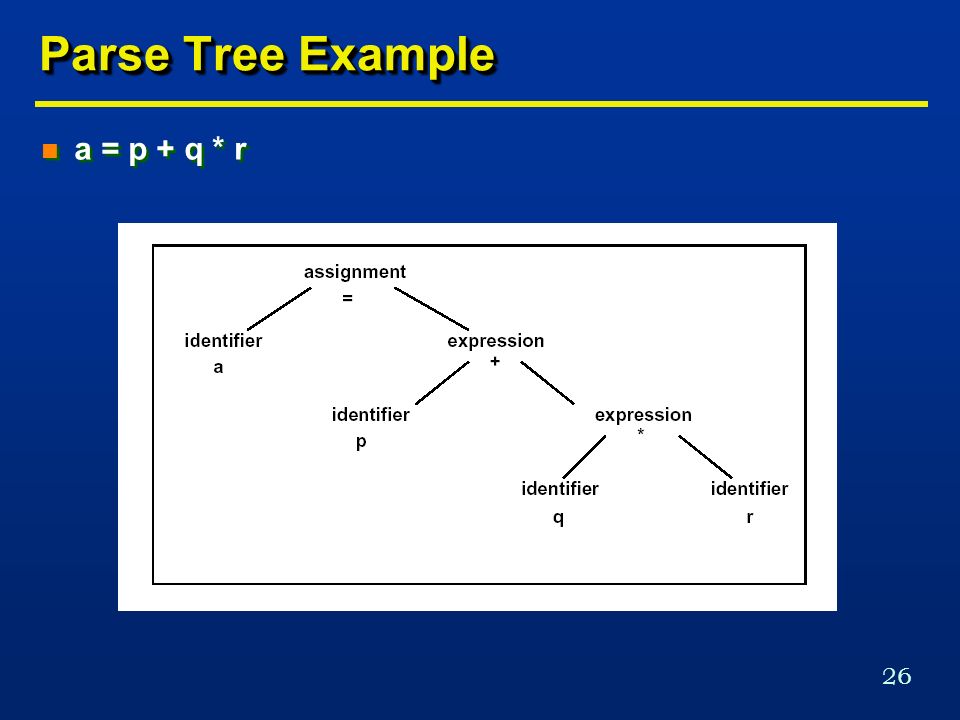 Parse Tree Example

a = p + q * r

assignment
=

identifier
a

expression
+

identifier
p

expression
*

identifier
q

identifier
r

26